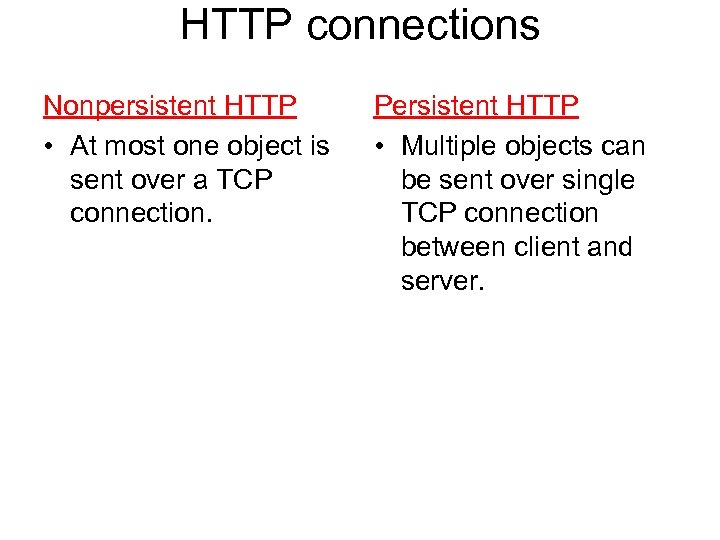 HTTP connections

Nonpersistent HTTP

• At most one object is sent over a TCP connection.

Persistent HTTP

• Multiple objects can be sent over single TCP connection between client and server.